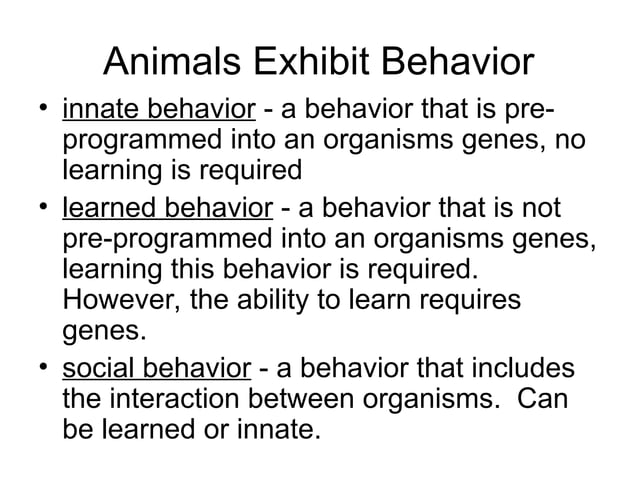 Animals Exhibit Behavior

• innate behavior - a behavior that is pre-programmed into an organisms genes, no learning is required

• learned behavior - a behavior that is not pre-programmed into an organisms genes, learning this behavior is required. However, the ability to learn requires genes.

• social behavior - a behavior that includes the interaction between organisms. Can be learned or innate.